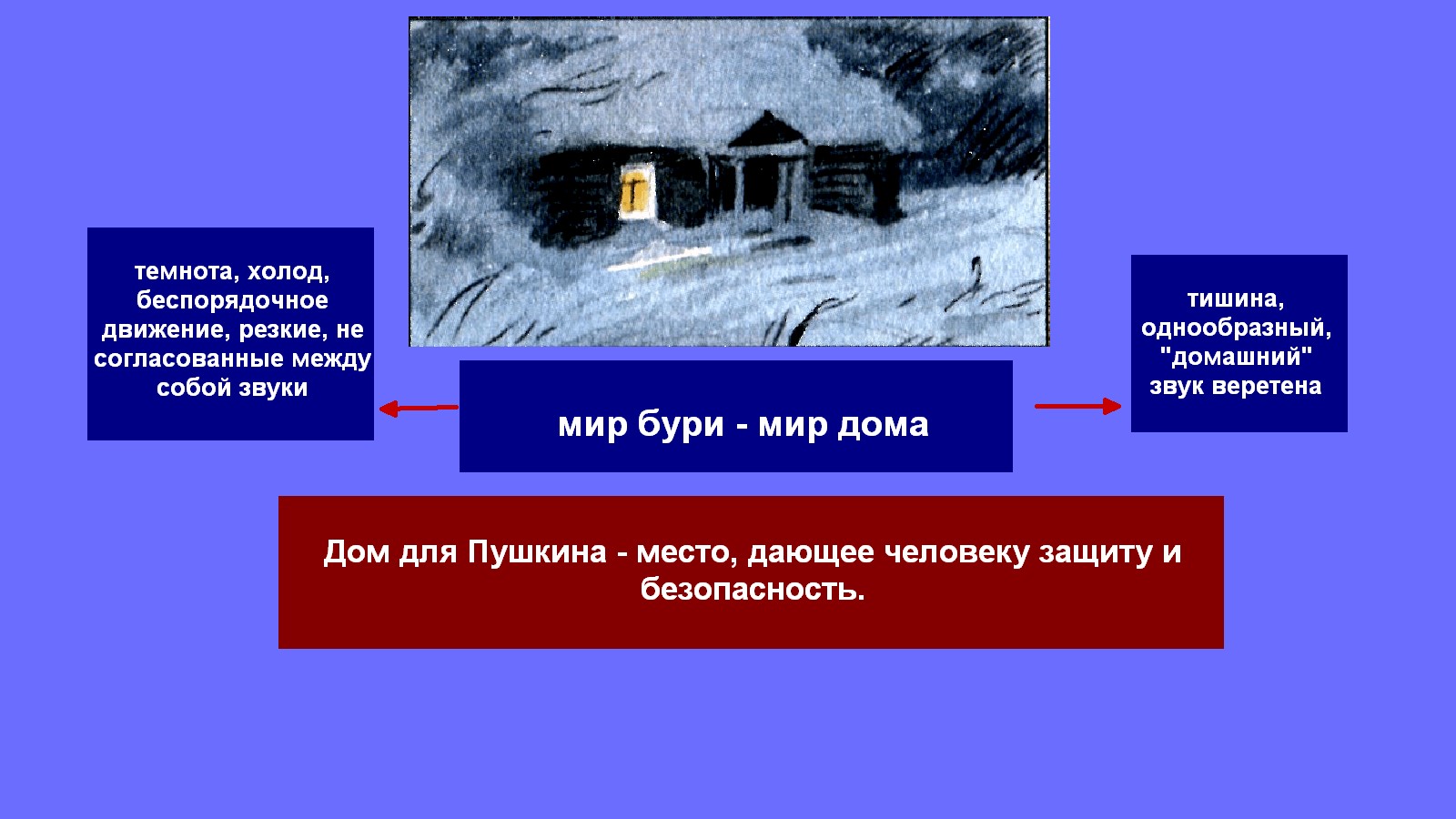 темнота, холод, беспорядочное движение, резкие, не согласованные между собой звуки

мир бури - мир дома

тишина, однообразный, "домашний" звук веретена

Дом для Пушкина - место, дающее человеку защиту и безопасность.